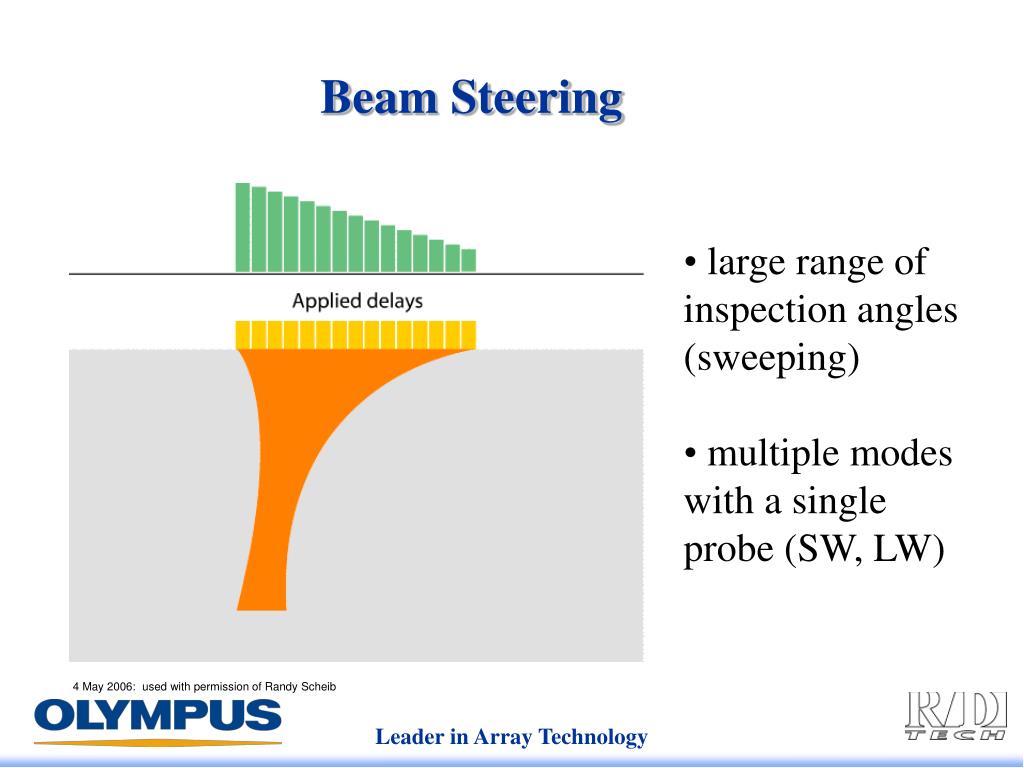 Beam Steering

Applied delays

• large range of inspection angles (sweeping)

• multiple modes with a single probe (SW, LW)

4 May 2006: used with permission of Randy Scheib

OLYMPUS

Leader in Array Technology

R/D TECH